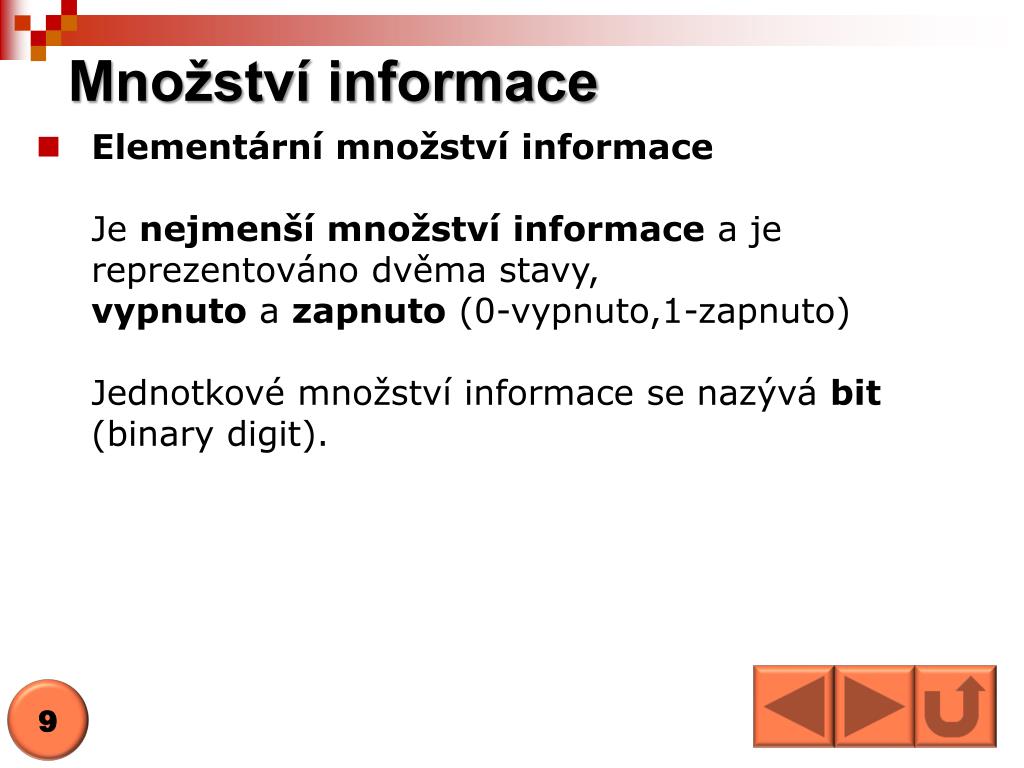 Množství informace

Elementární množství informace

Je nejmenší množství informace a je reprezentováno dvěma stavy, vypnuto a zapnuto (0-vypnuto,1-zapnuto)

Jednotkové množství informace se nazývá bit (binary digit).

9